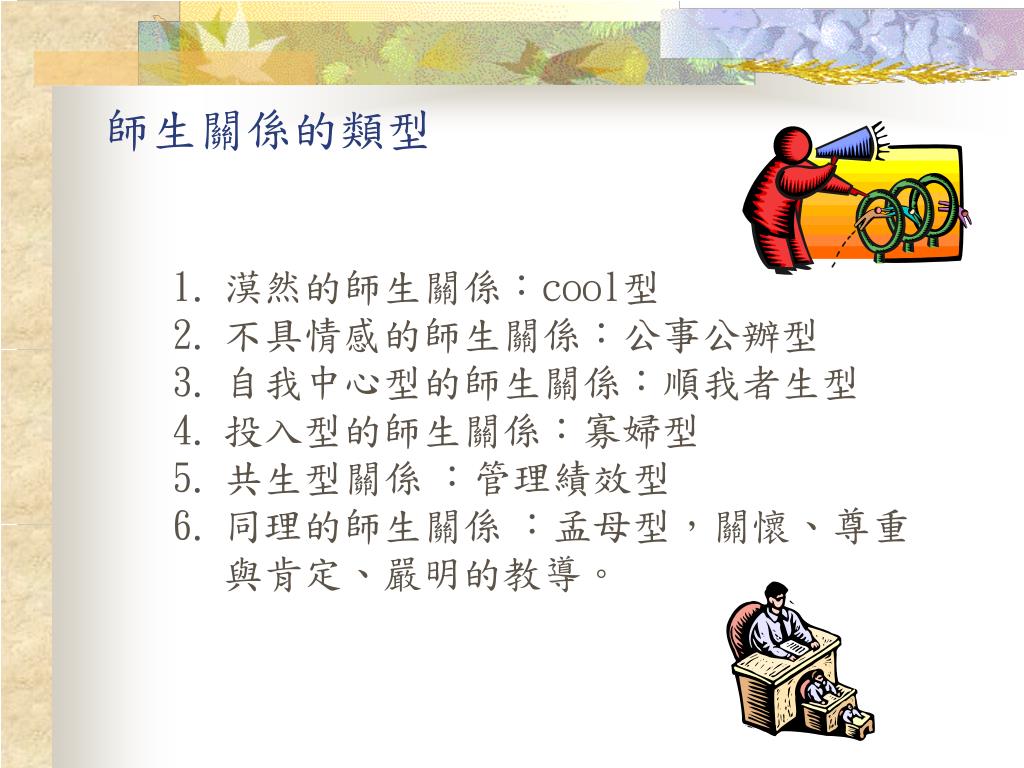 師生關係的類型

1. 漠然的師生關係：cool型
2. 不具情感的師生關係：公事公辦型
3. 自我中心型的師生關係：順我者生型
4. 投入型的師生關係：寡婦型
5. 共生型關係 ：管理績效型
6. 同理的師生關係 ：孟母型，關懷、尊重與肯定、嚴明的教導。